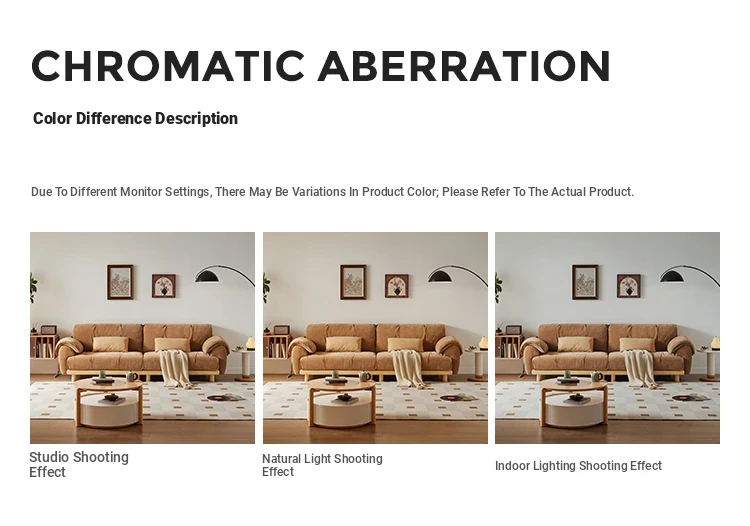 CHROMATIC ABERRATION

Color Difference Description

Due To Different Monitor Settings, There May Be Variations In Product Color; Please Refer To The Actual Product.

Studio Shooting Effect

Natural Light Shooting Effect

Indoor Lighting Shooting Effect